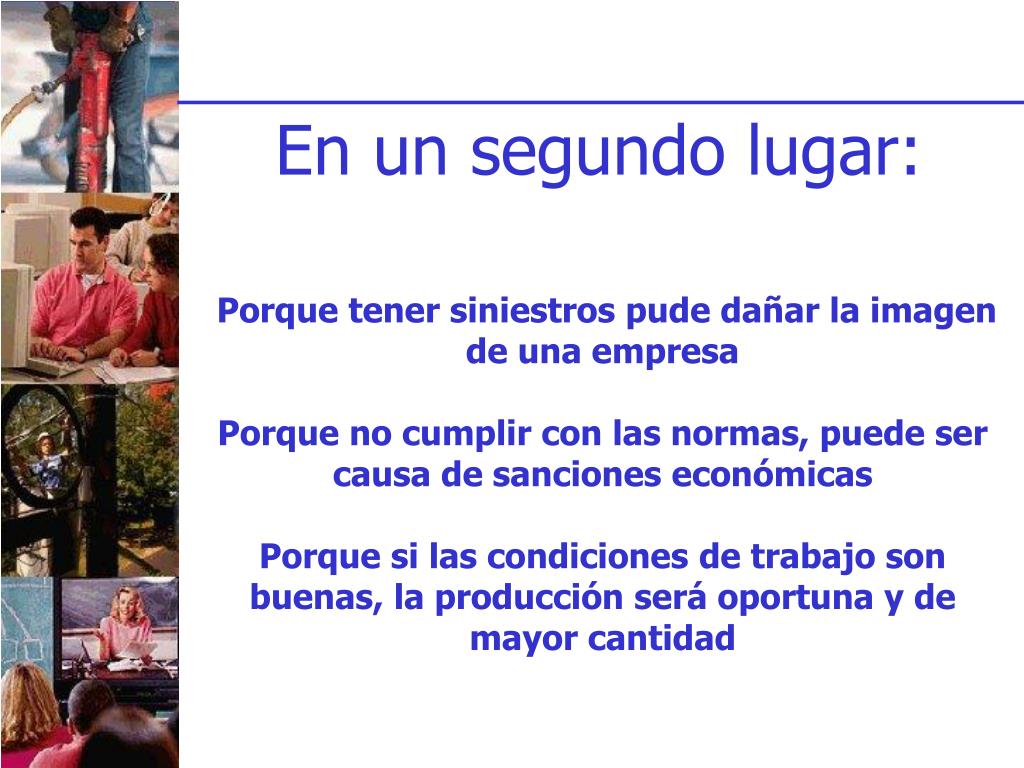 En un segundo lugar:

Porque tener siniestros pude dañar la imagen de una empresa

Porque no cumplir con las normas, puede ser causa de sanciones económicas

Porque si las condiciones de trabajo son buenas, la producción será oportuna y de mayor cantidad